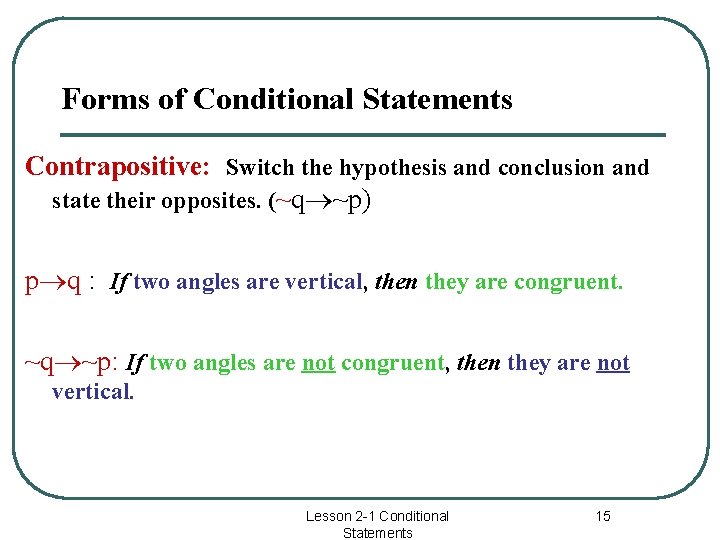 Forms of Conditional Statements

Contrapositive: Switch the hypothesis and conclusion and state their opposites. ($\sim q \rightarrow \sim p$)

$p \rightarrow q$ : If two angles are vertical, then they are congruent.

$\sim q \rightarrow \sim p$: If two angles are not congruent, then they are not vertical.

Lesson 2-1 Conditional Statements

15